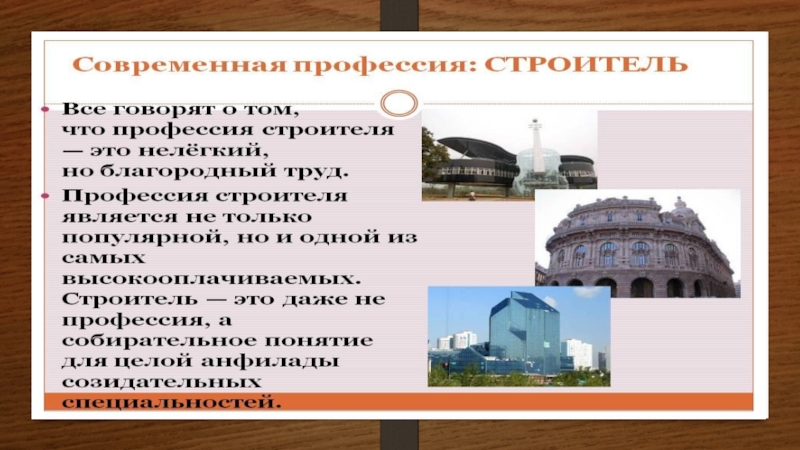 Современная профессия: СТРОИТЕЛЬ

• Все говорят о том, что профессия строителя — это нелёгкий, но благородный труд.

• Профессия строителя является не только популярной, но и одной из самых высокооплачиваемых. Строитель — это даже не профессия, а собирательное понятие для целой анфилады созидательных специальностей.